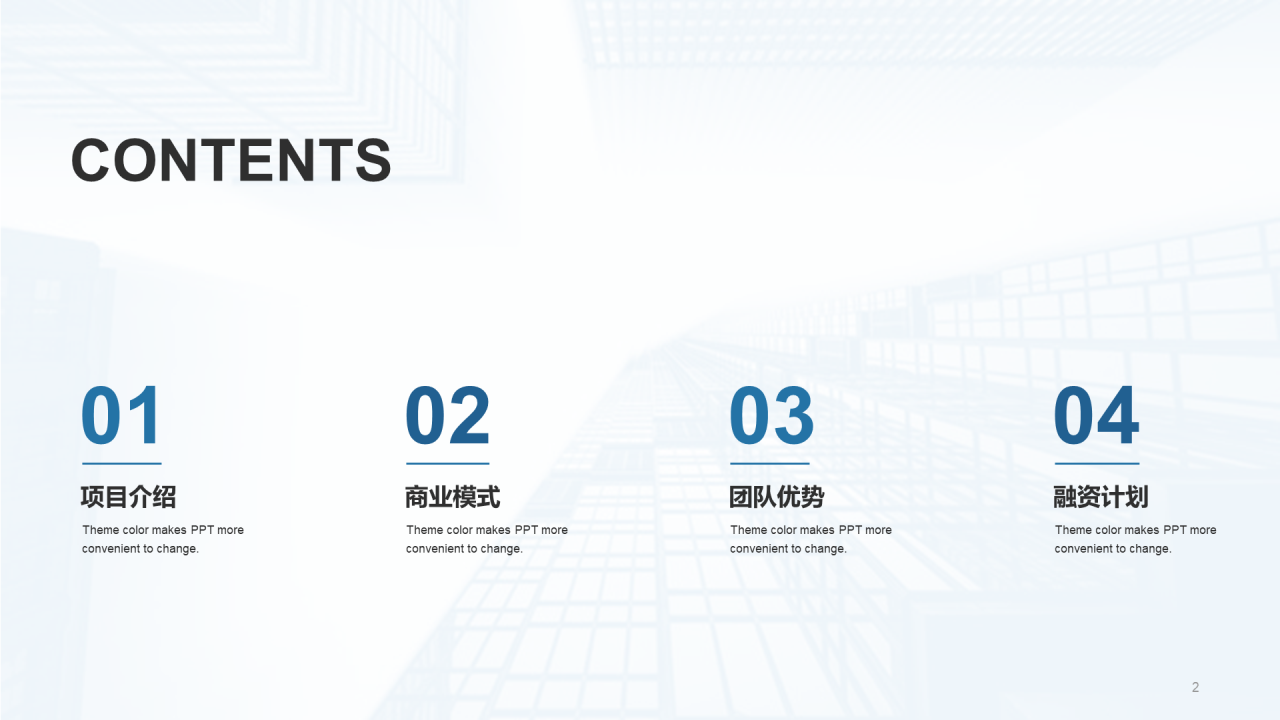 CONTENTS

01

项目介绍

Theme color makes PPT more convenient to change.

02

商业模式

Theme color makes PPT more convenient to change.

03

团队优势

Theme color makes PPT more convenient to change.

04

融资计划

Theme color makes PPT more convenient to change.

2